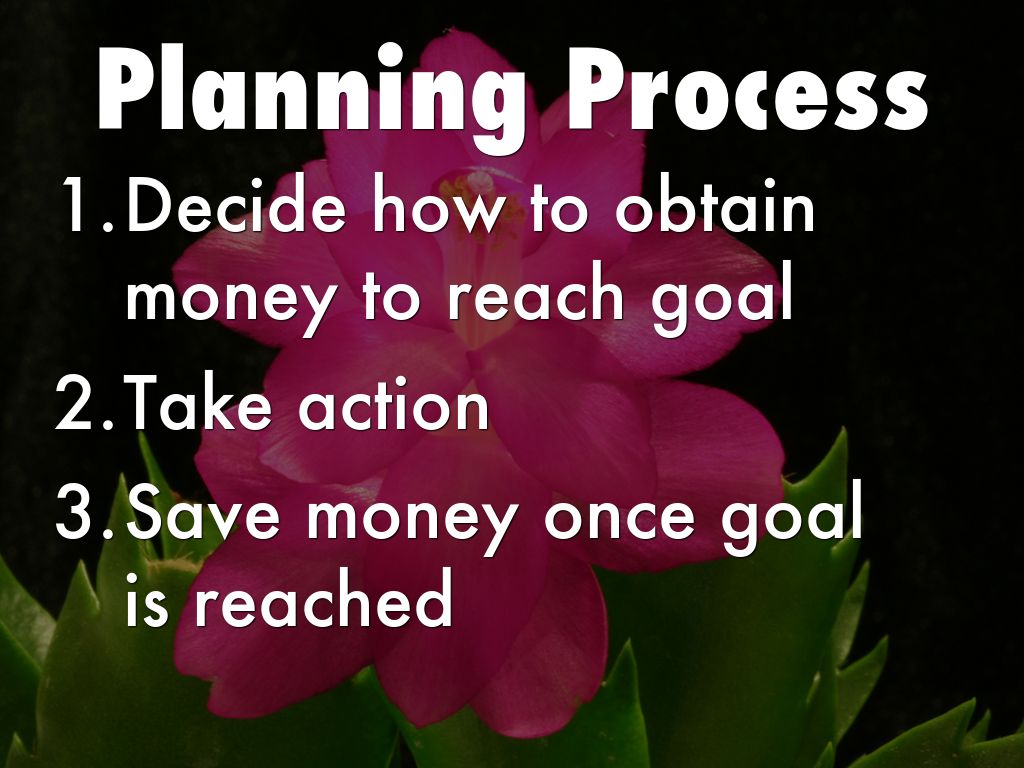 Planning Process

1. Decide how to obtain money to reach goal
2. Take action
3. Save money once goal is reached